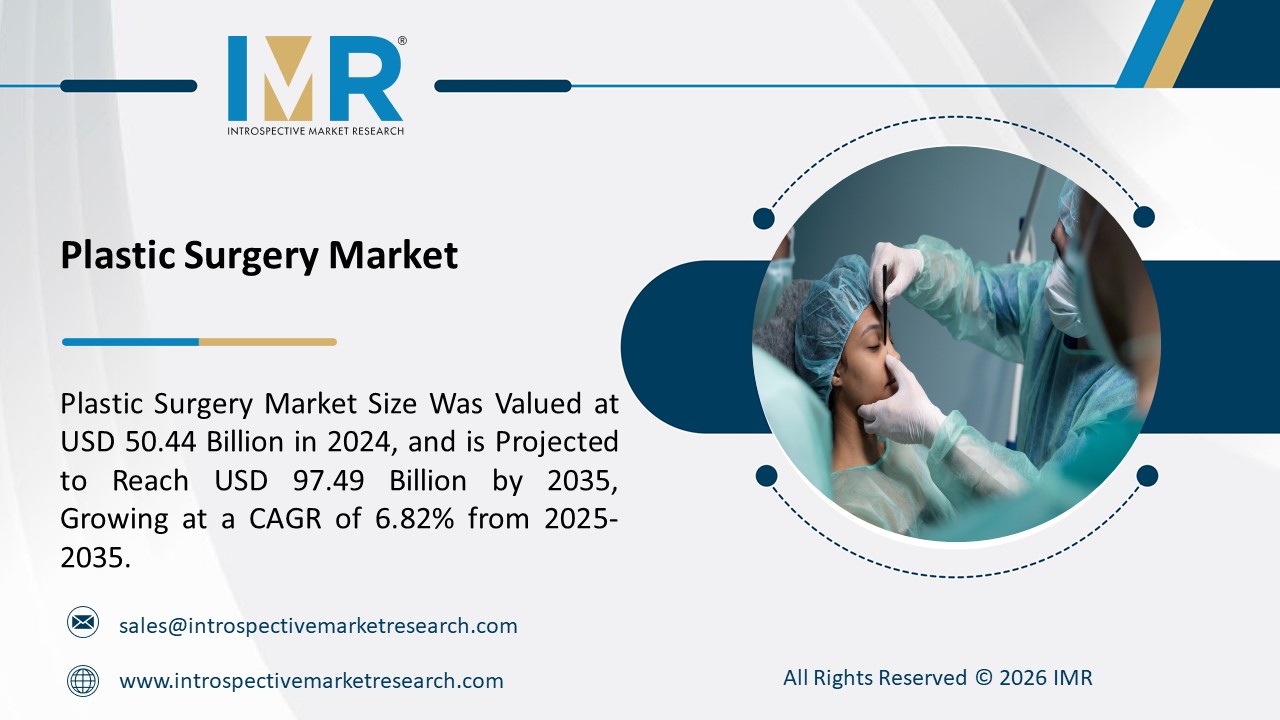 IMR®
INTROSPECTIVE MARKET RESEARCH

Plastic Surgery Market

Plastic Surgery Market Size Was Valued at USD 50.44 Billion in 2024, and is Projected to Reach USD 97.49 Billion by 2035, Growing at a CAGR of 6.82% from 2025-2035.

sales@introspectivemarketresearch.com

www.introspectivemarketresearch.com

All Rights Reserved © 2026 IMR